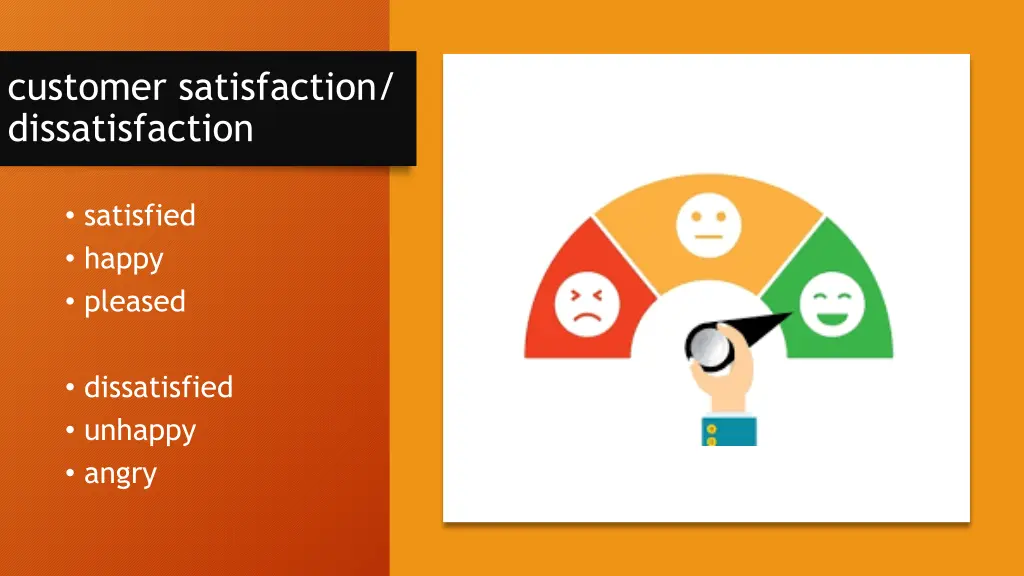 customer satisfaction/ dissatisfaction

• satisfied
• happy
• pleased

• dissatisfied
• unhappy
• angry